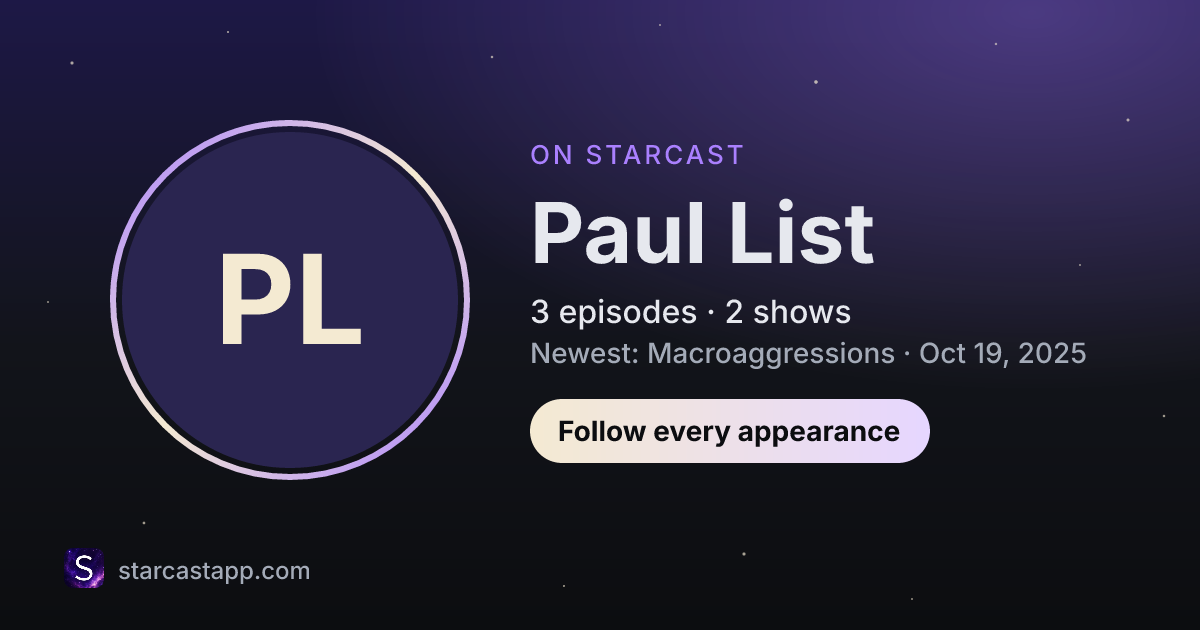 PL

ON STARCAST

Paul List

3 episodes · 2 shows

Newest: Macroaggressions · Oct 19, 2025

Follow every appearance

S

starcastapp.com